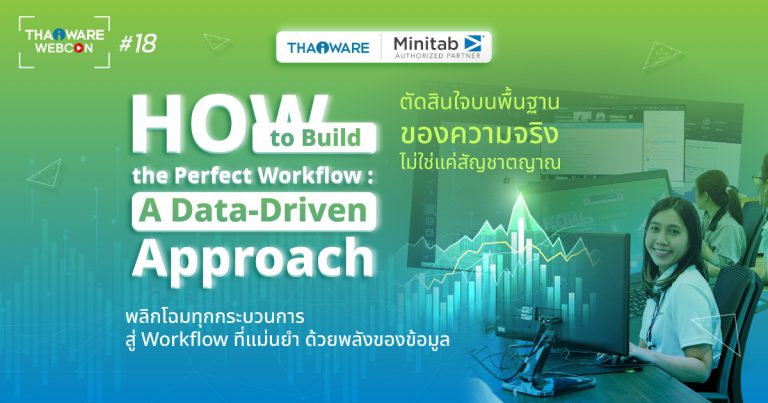 THAIWARE WEBCON #18

THAIWARE | Minitab AUTHORIZED PARTNER

HOW to Build the Perfect Workflow : A Data-Driven Approach

ตัดสินใจบนพื้นฐาน ของความจริง ไม่ใช่แค่สัญชาตญาณ

พลิกโฉมทุกกระบวนการ สู่ Workflow ที่แม่นยำ ด้วยพลังของข้อมูล